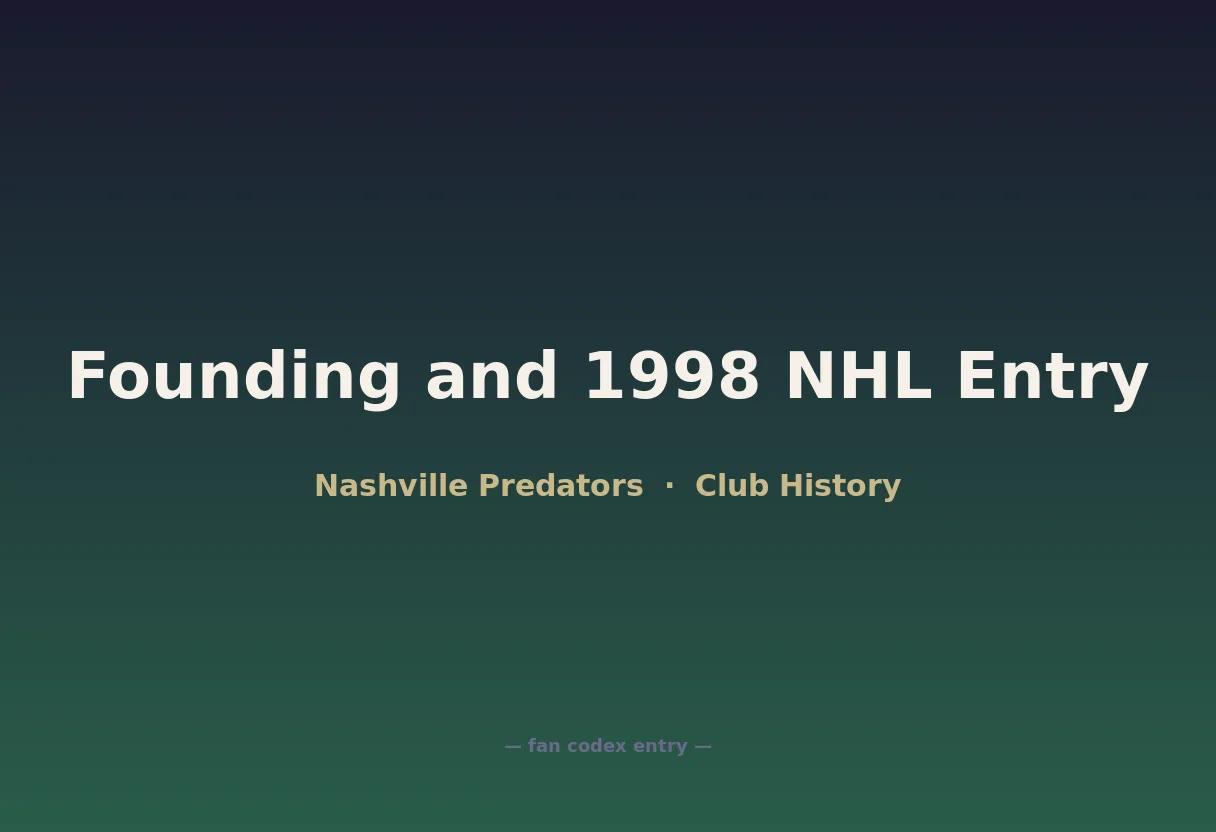 Founding and 1998 NHL Entry

Nashville Predators · Club History

— fan codex entry —